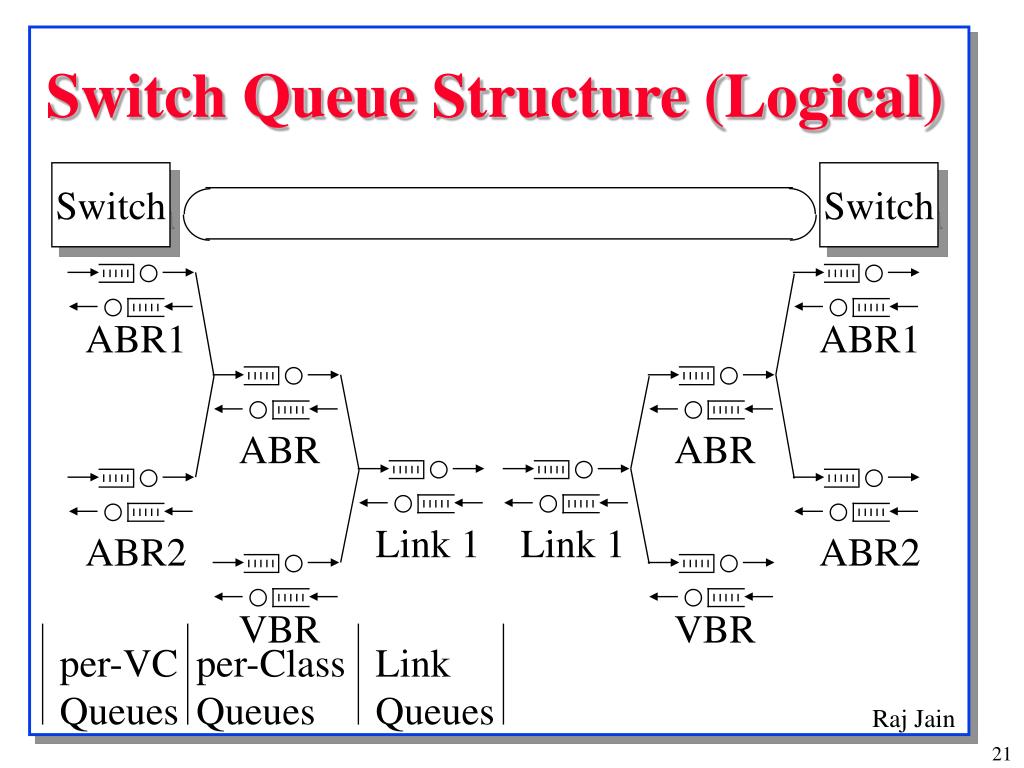 Switch Queue Structure (Logical)

Switch

Switch

ABR1

ABR1

ABR

ABR

ABR2

Link 1

Link 1

ABR2

VBR

VBR

per-VC Queues

per-Class Queues

Link Queues

Raj Jain

21